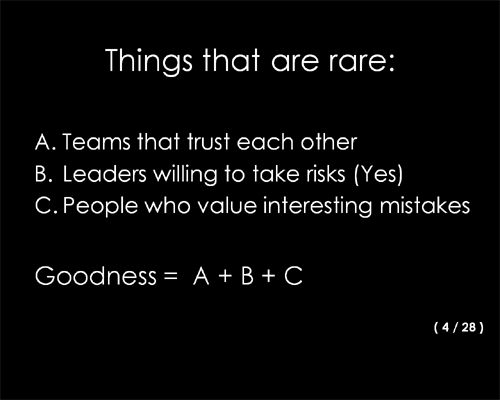 Things that are rare:

A. Teams that trust each other
B. Leaders willing to take risks (Yes)
C. People who value interesting mistakes

Goodness = A + B + C

( 4 / 28 )